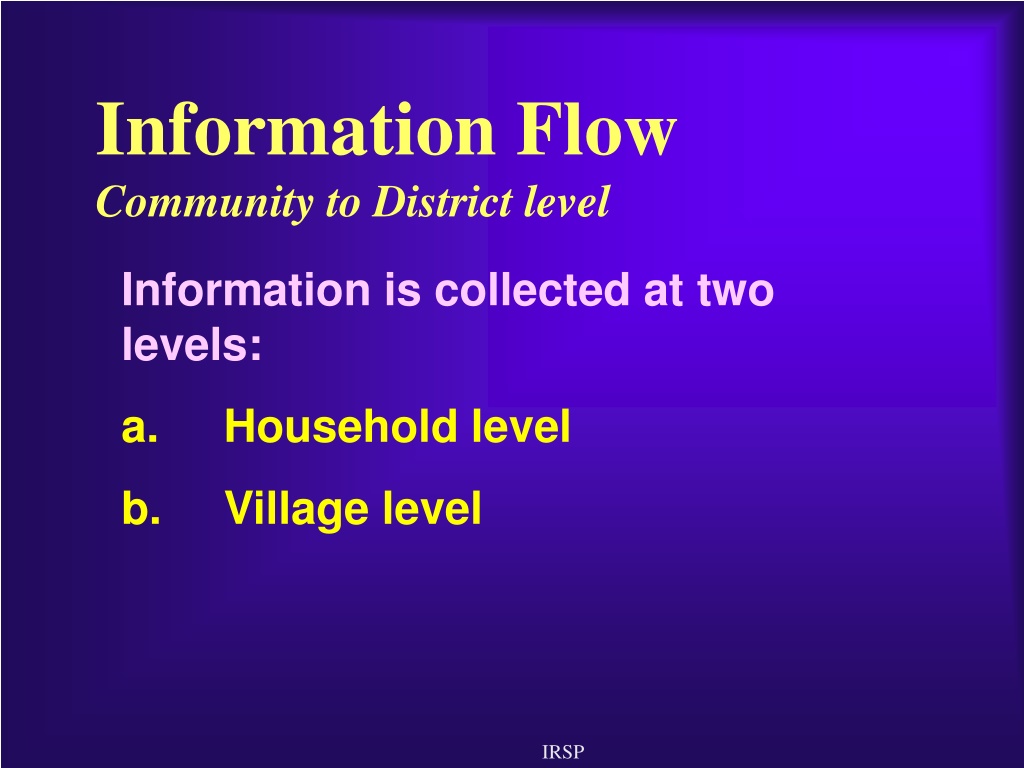 Information Flow
Community to District level

Information is collected at two levels:

a. Household level

b. Village level

IRSP